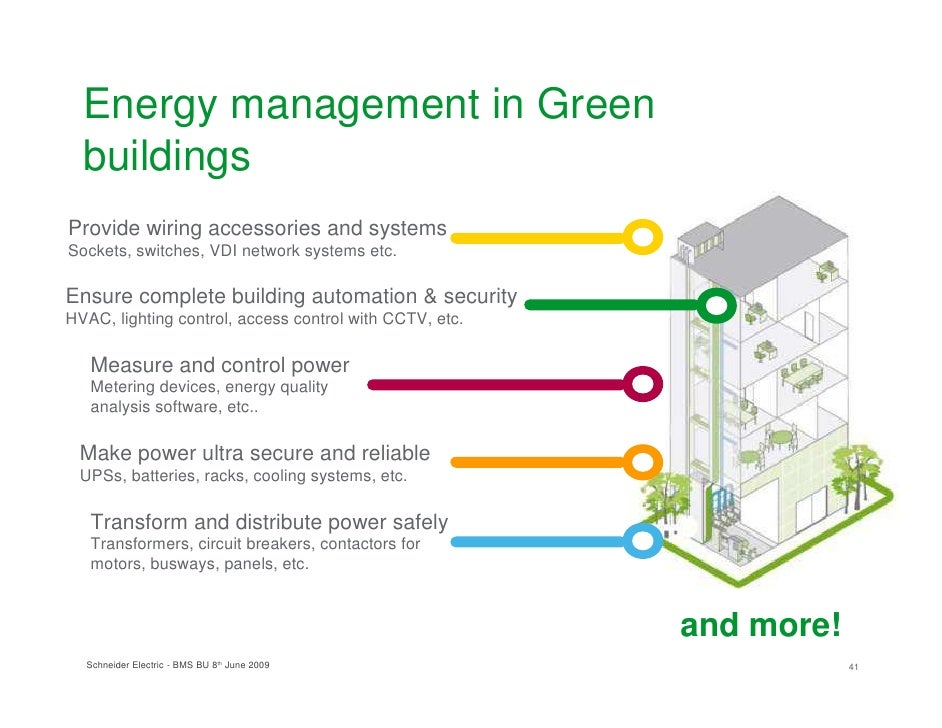 Energy management in Green buildings

Provide wiring accessories and systems
Sockets, switches, VDI network systems etc.

Ensure complete building automation & security
HVAC, lighting control, access control with CCTV, etc.

Measure and control power
Metering devices, energy quality analysis software, etc..

Make power ultra secure and reliable
UPSs, batteries, racks, cooling systems, etc.

Transform and distribute power safely
Transformers, circuit breakers, contactors for motors, busways, panels, etc.

and more!

Schneider Electric - BMS BU 8th June 2009

41